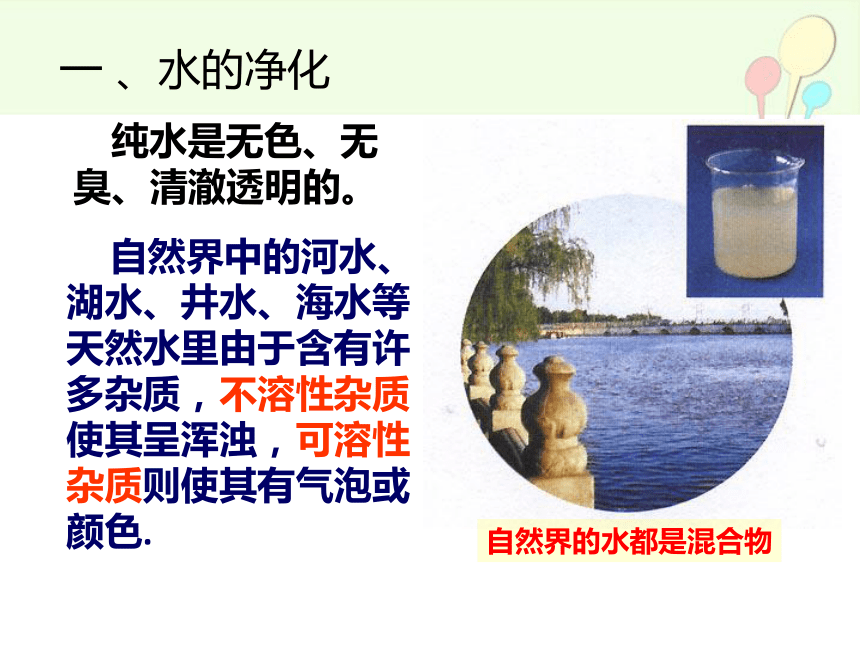 一 、水的净化

纯水是无色、无臭、清澈透明的。

自然界中的河水、湖水、井水、海水等天然水里由于含有许多杂质，不溶性杂质使其呈浑浊，可溶性杂质则使其有气泡或颜色.

自然界的水都是混合物